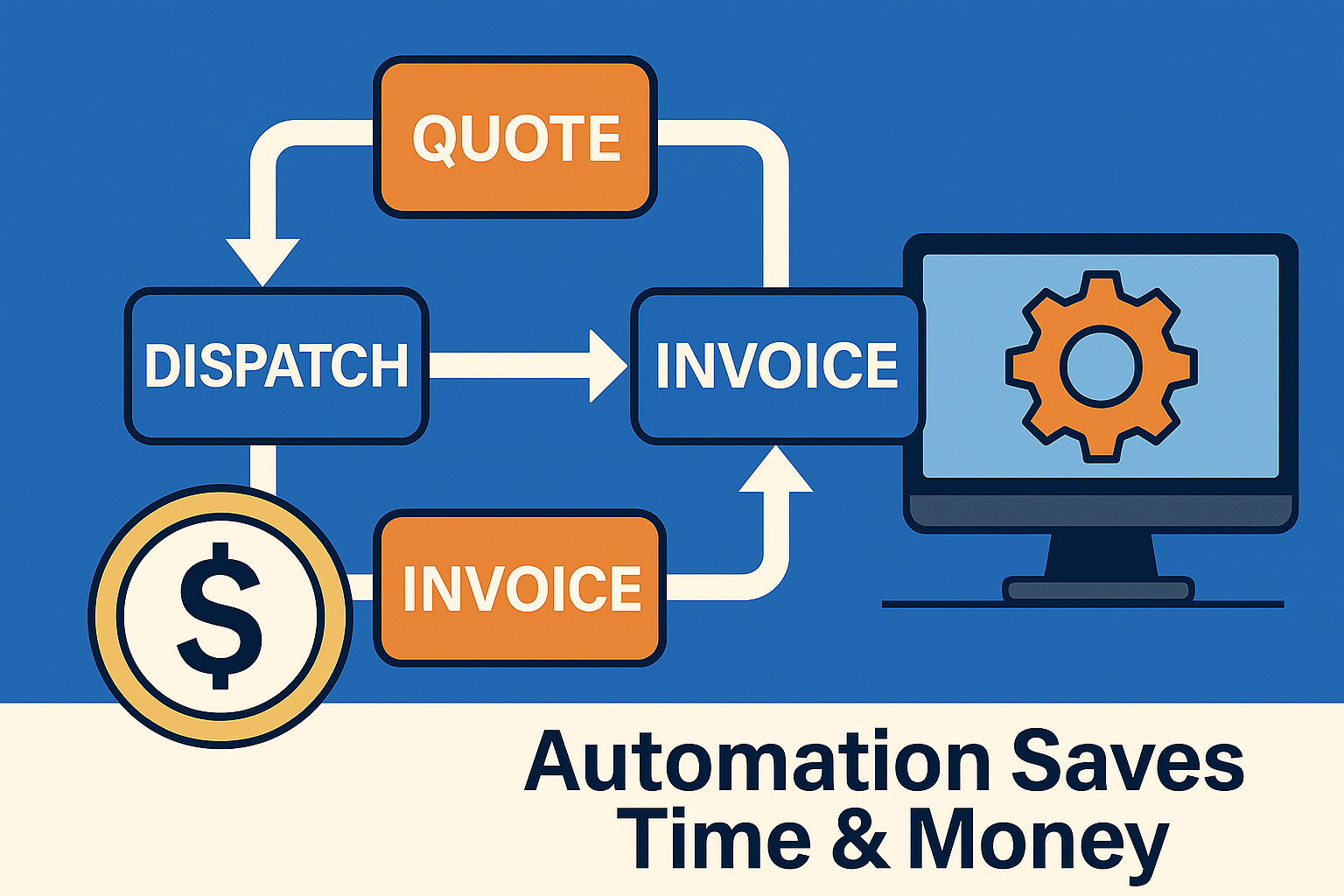 QUOTE

DISPATCH

INVOICE

$

INVOICE

Automation Saves Time & Money